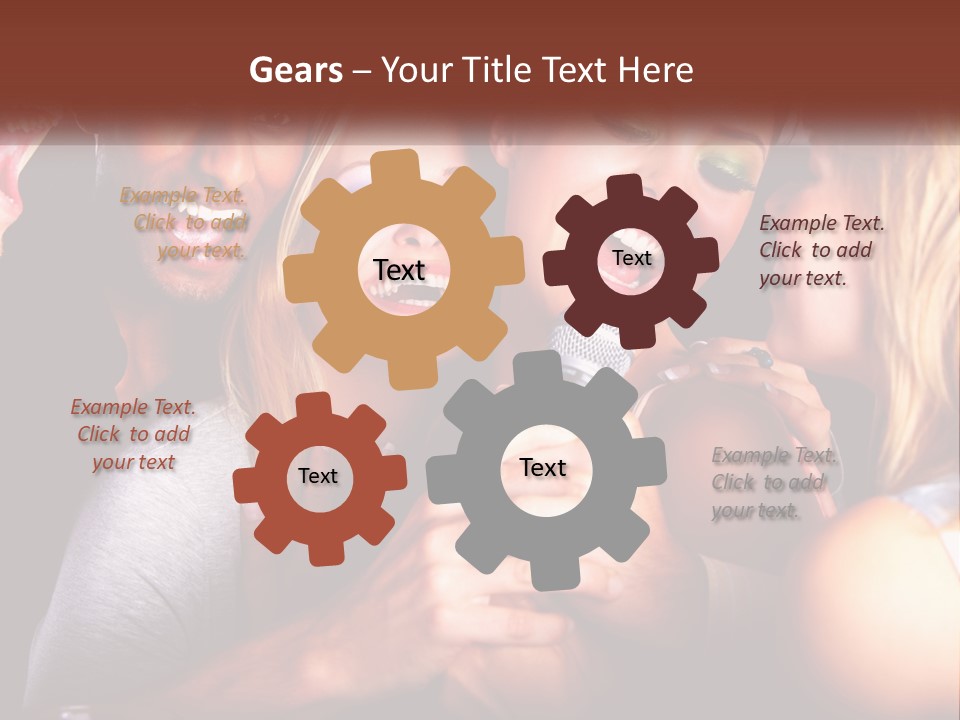 Gears – Your Title Text Here

Example Text. Click to add your text.

Text

Text

Example Text. Click to add your text.

Example Text. Click to add your text

Text

Text

Example Text. Click to add your text.